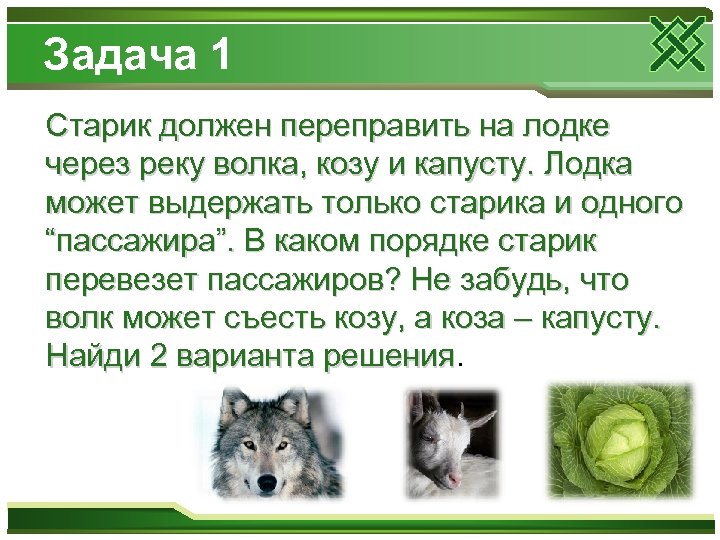 Задача 1

Старик должен переправить на лодке через реку волка, козу и капусту. Лодка может выдержать только старика и одного “пассажира”. В каком порядке старик перевезет пассажиров? Не забудь, что волк может съесть козу, а коза – капусту. Найди 2 варианта решения.